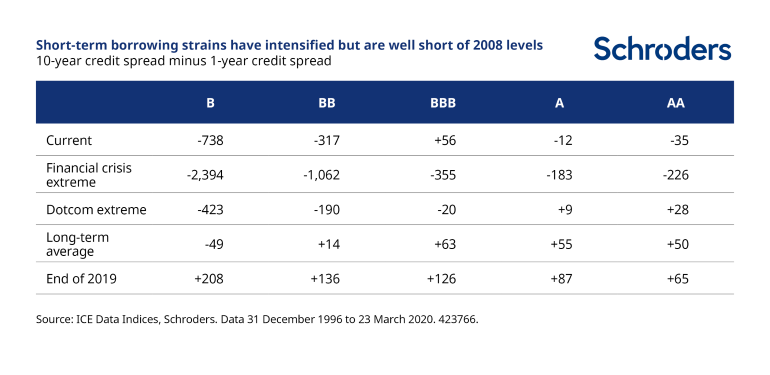 Short-term borrowing strains have intensified but are well short of 2008 levels
10-year credit spread minus 1-year credit spread

Schroders

| | B | BB | BBB | A | AA |
|---|---|---|---|---|---|
| Current | -738 | -317 | +56 | -12 | -35 |
| Financial crisis extreme | -2,394 | -1,062 | -355 | -183 | -226 |
| Dotcom extreme | -423 | -190 | -20 | +9 | +28 |
| Long-term average | -49 | +14 | +63 | +55 | +50 |
| End of 2019 | +208 | +136 | +126 | +87 | +65 |

Source: ICE Data Indices, Schroders. Data 31 December 1996 to 23 March 2020. 423766.